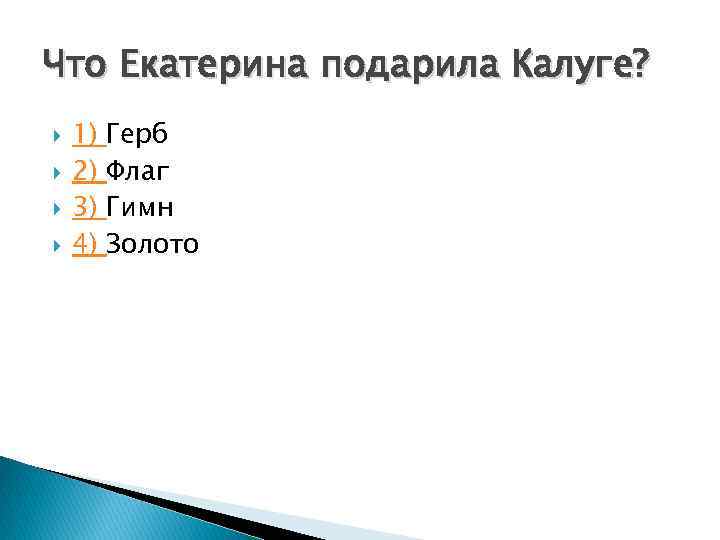 Что Екатерина подарила Калуге?

1) Герб
2) Флаг
3) Гимн
4) Золото